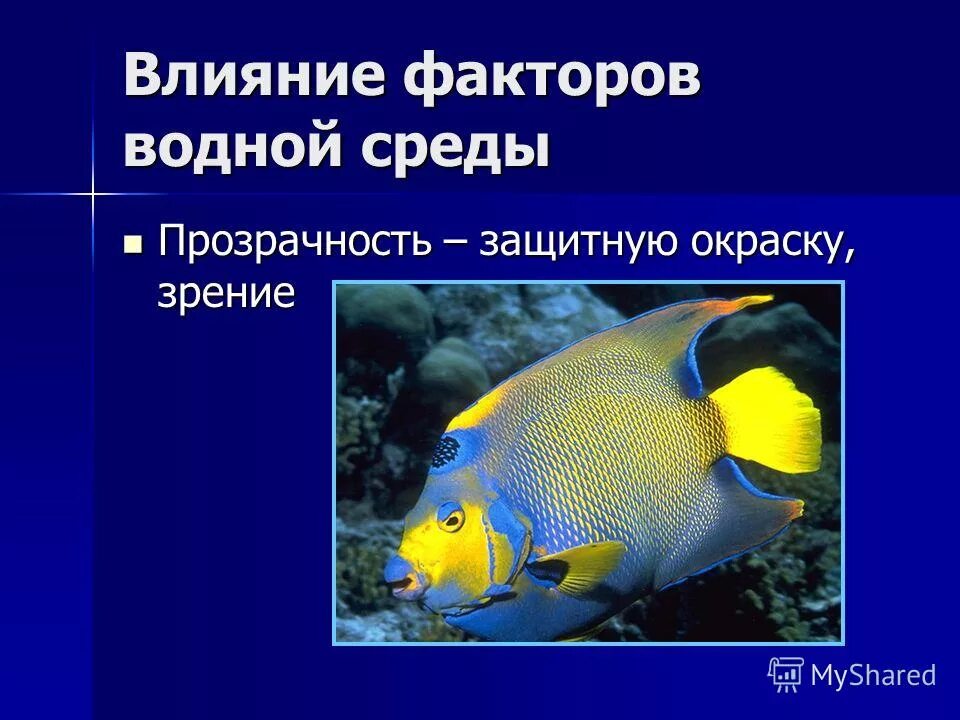 Влияние факторов водной среды

Прозрачность – защитную окраску, зрение

MyShared